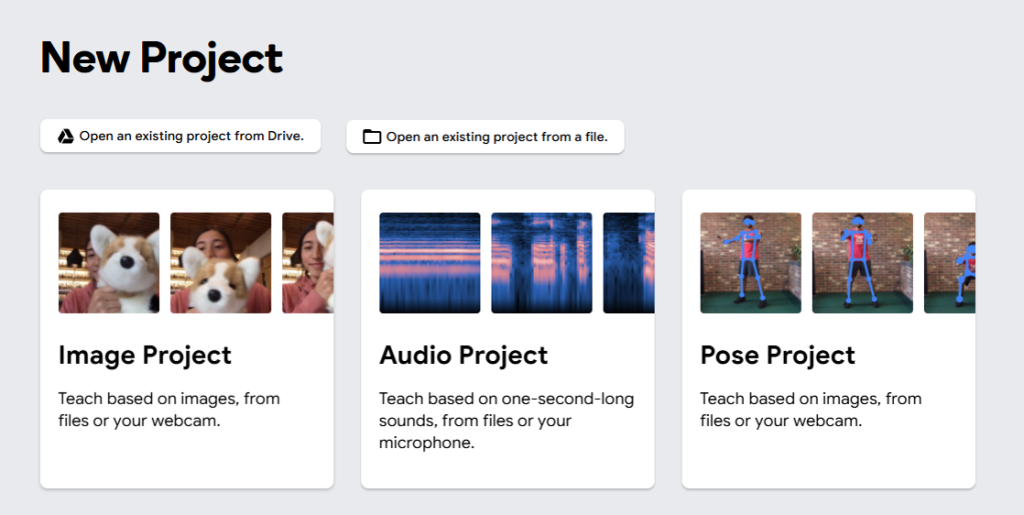 New Project

Open an existing project from Drive.

Open an existing project from a file.

Image Project

Teach based on images, from files or your webcam.

Audio Project

Teach based on one-second-long sounds, from files or your microphone.

Pose Project

Teach based on images, from files or your webcam.